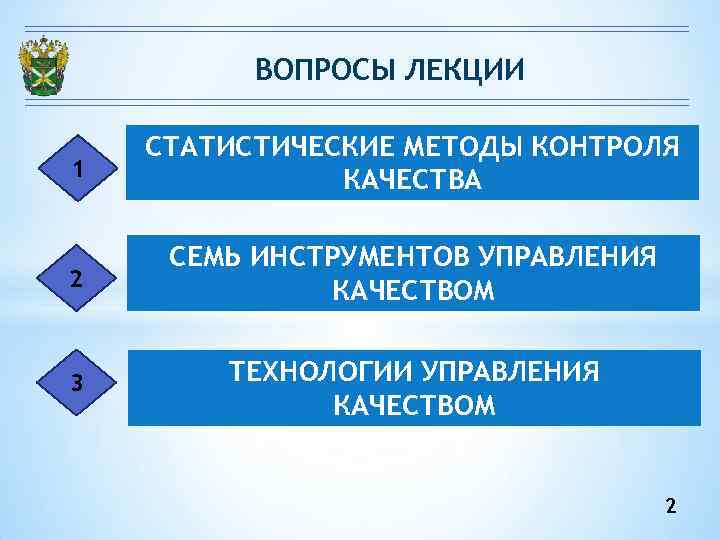 ВОПРОСЫ ЛЕКЦИИ

1

СТАТИСТИЧЕСКИЕ МЕТОДЫ КОНТРОЛЯ КАЧЕСТВА

2

СЕМЬ ИНСТРУМЕНТОВ УПРАВЛЕНИЯ КАЧЕСТВОМ

3

ТЕХНОЛОГИИ УПРАВЛЕНИЯ КАЧЕСТВОМ

2